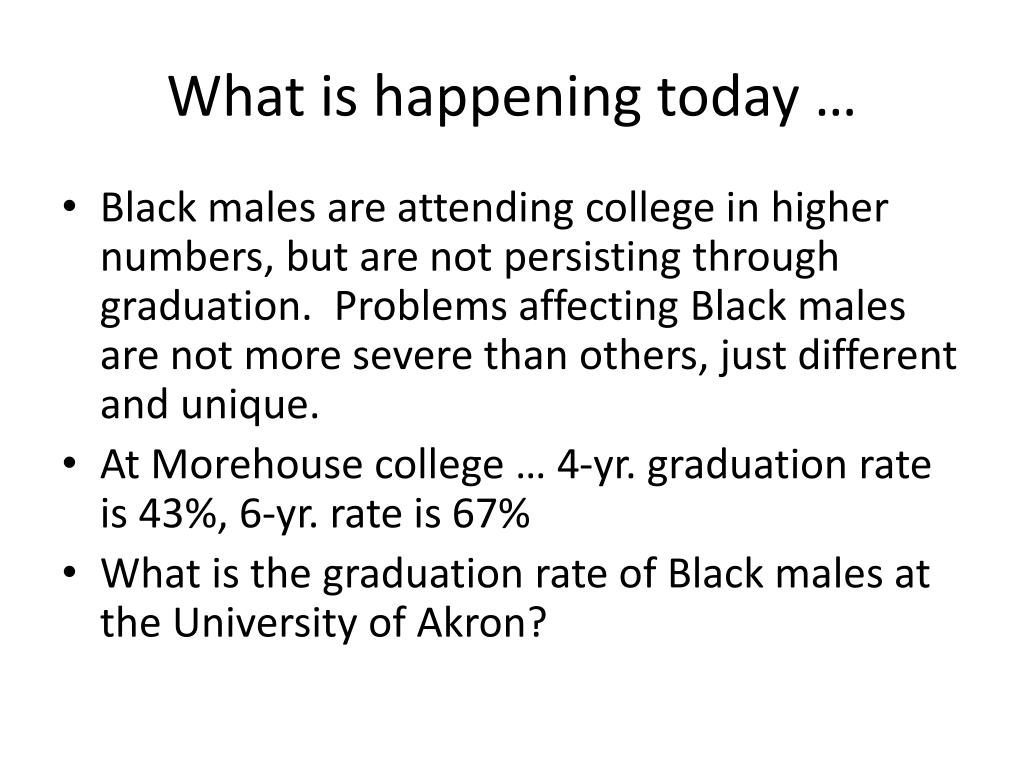 What is happening today …

• Black males are attending college in higher numbers, but are not persisting through graduation. Problems affecting Black males are not more severe than others, just different and unique.
• At Morehouse college … 4-yr. graduation rate is 43%, 6-yr. rate is 67%
• What is the graduation rate of Black males at the University of Akron?